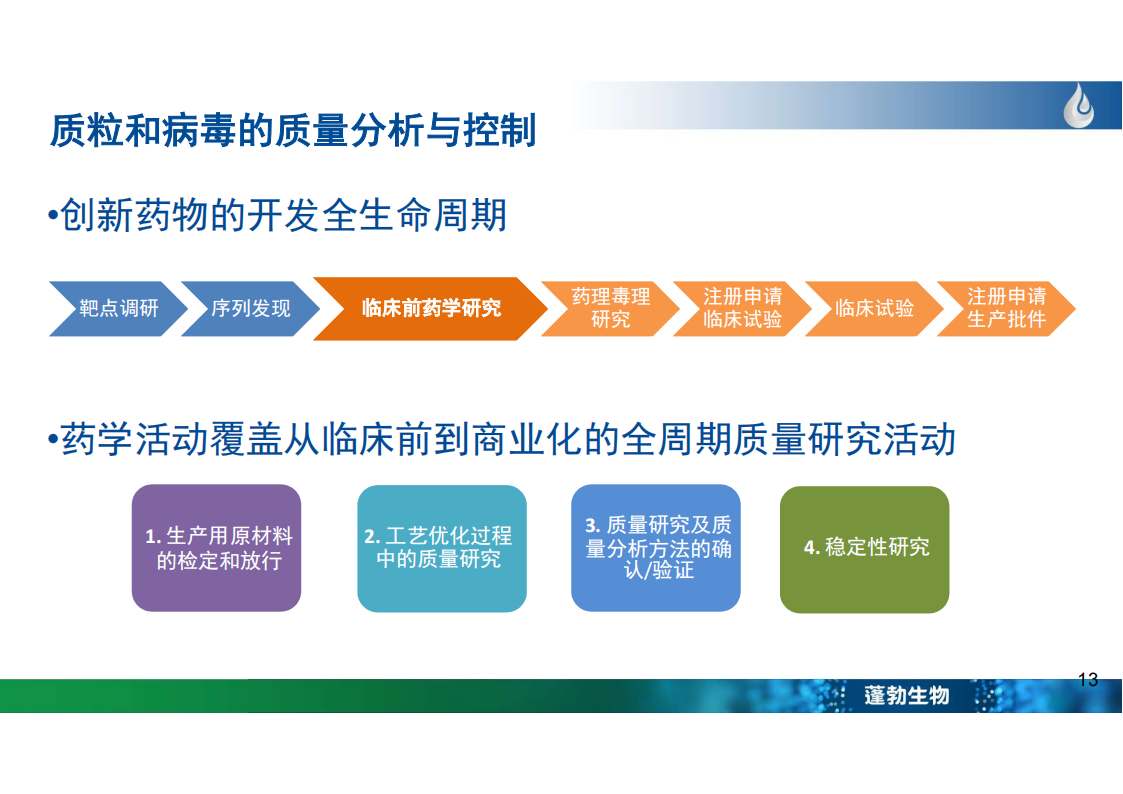 质粒和病毒的质量分析与控制

•创新药物的开发全生命周期

靶点调研
序列发现
临床前药学研究
药理毒理研究
注册申请临床试验
临床试验
注册申请生产批件

•药学活动覆盖从临床前到商业化的全周期质量研究活动

1. 生产用原材料的检定和放行

2. 工艺优化过程中的质量研究

3. 质量研究及质量分析方法的确认/验证

4. 稳定性研究

13

蓬勃生物